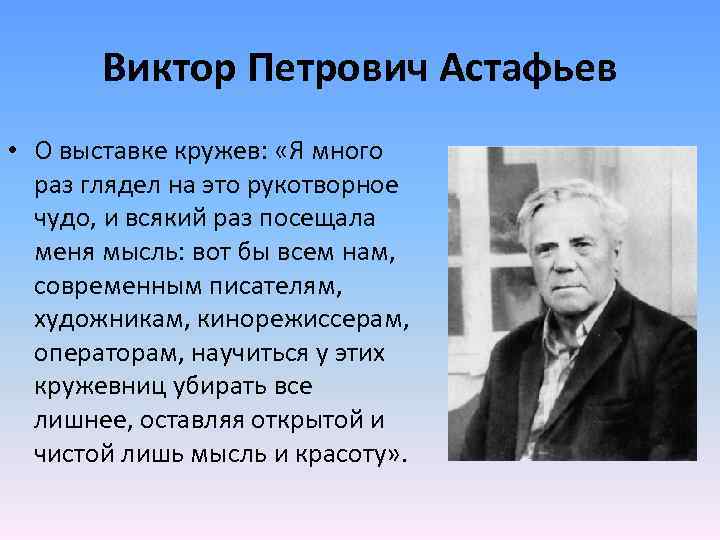 Виктор Петрович Астафьев

• О выставке кружев: «Я много раз глядел на это рукотворное чудо, и всякий раз посещала меня мысль: вот бы всем нам, современным писателям, художникам, кинорежиссерам, операторам, научиться у этих кружевниц убирать все лишнее, оставляя открытой и чистой лишь мысль и красоту».